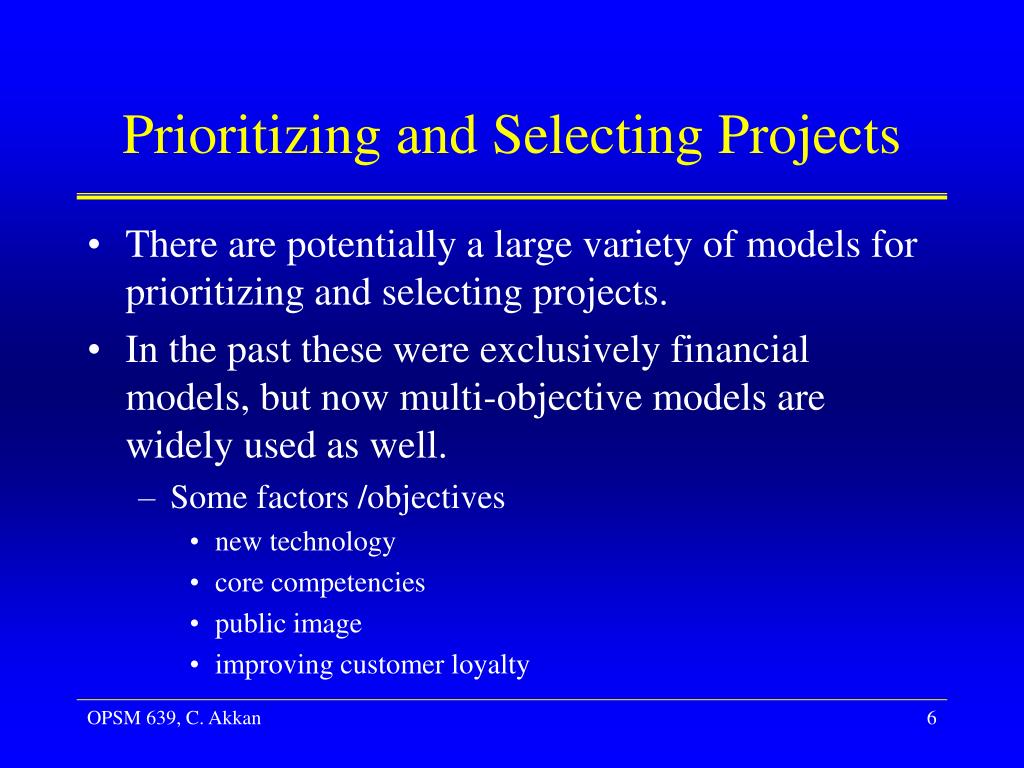 Prioritizing and Selecting Projects

• There are potentially a large variety of models for prioritizing and selecting projects.

• In the past these were exclusively financial models, but now multi-objective models are widely used as well.

– Some factors /objectives

• new technology

• core competencies

• public image

• improving customer loyalty

OPSM 639, C. Akkan

6